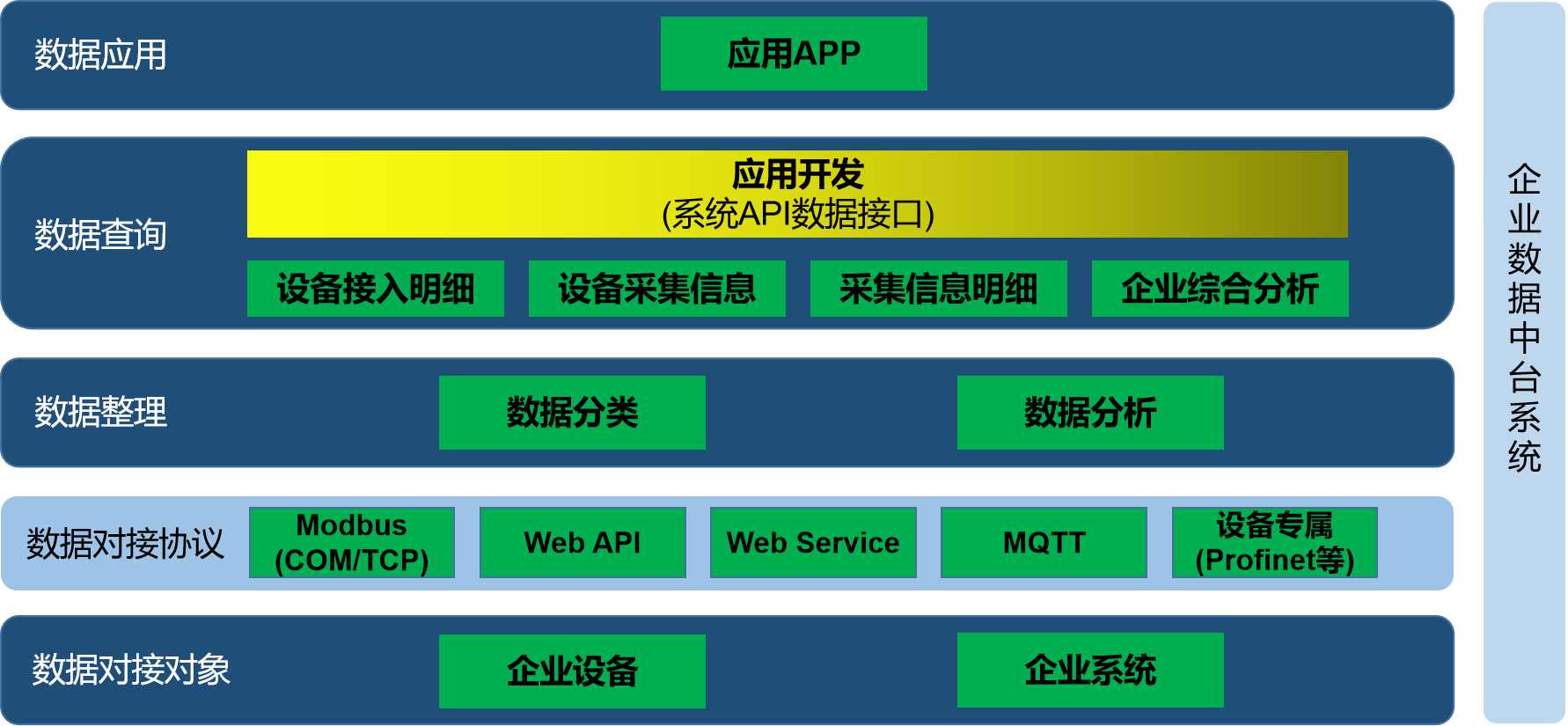 数据应用

应用APP

数据查询

应用开发
(系统API数据接口)

设备接入明细

设备采集信息

采集信息明细

企业综合分析

数据整理

数据分类

数据分析

数据对接协议

Modbus (COM/TCP)

Web API

Web Service

MQTT

设备专属 (Profinet等)

数据对接对象

企业设备

企业系统

企业数据中台系统